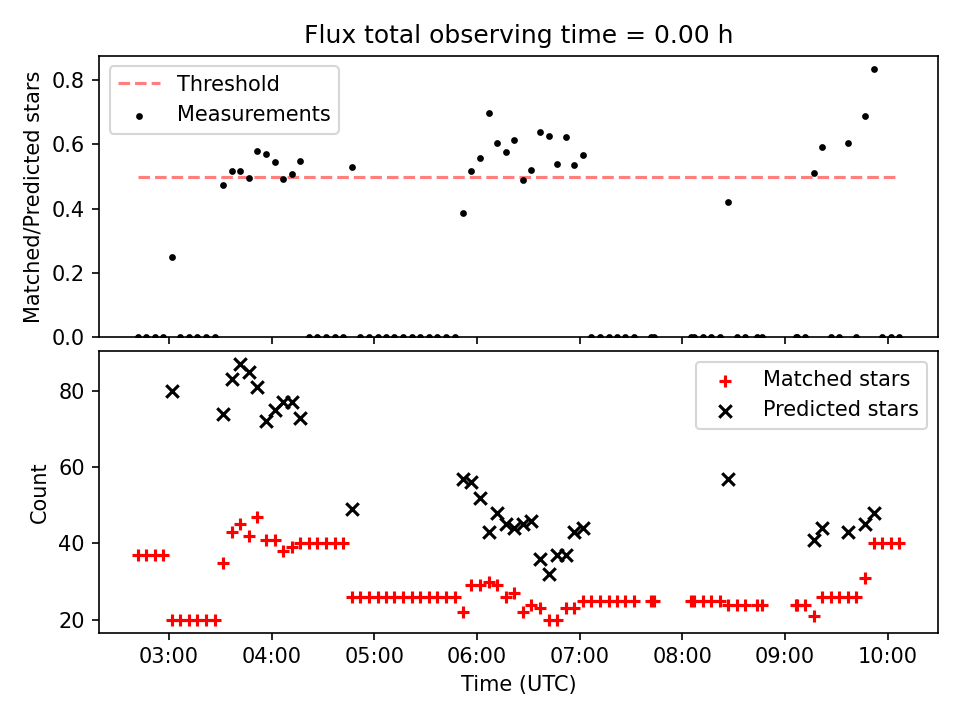 Flux total observing time = 0.00 h

Threshold
Measurements

Matched/Predicted stars

0.8
0.6
0.4
0.2
0.0

Matched stars
Predicted stars

Count

80
60
40
20

03:00
04:00
05:00
06:00
07:00
08:00
09:00
10:00

Time (UTC)